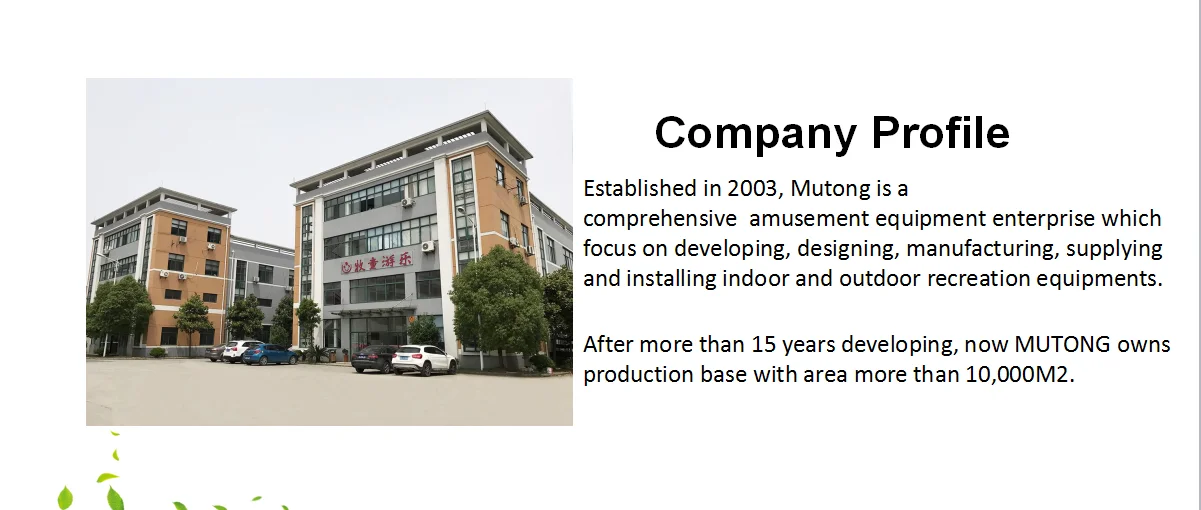 牧童游乐

Company Profile

Established in 2003, Mutong is a comprehensive amusement equipment enterprise which focus on developing, designing, manufacturing, supplying and installing indoor and outdoor recreation equipments.

After more than 15 years developing, now MUTONG owns production base with area more than 10,000M2.